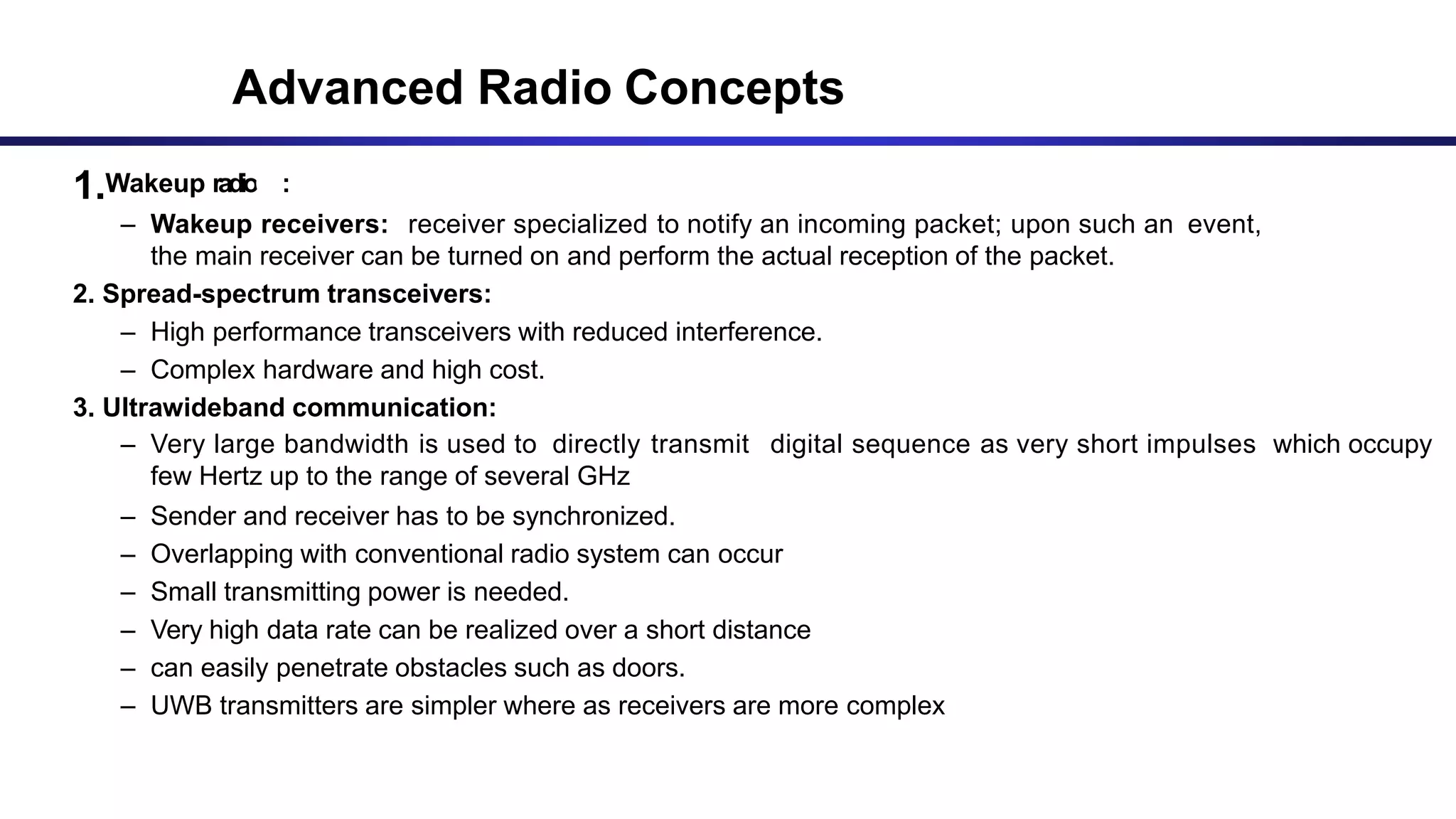 Advanced Radio Concepts

1. Wakeup radio :

– **Wakeup receivers:** receiver specialized to notify an incoming packet; upon such an event, the main receiver can be turned on and perform the actual reception of the packet.

2. Spread-spectrum transceivers:

– High performance transceivers with reduced interference.

– Complex hardware and high cost.

3. Ultrawideband communication:

– Very large bandwidth is used to directly transmit digital sequence as very short impulses which occupy few Hertz up to the range of several GHz

– Sender and receiver has to be synchronized.

– Overlapping with conventional radio system can occur

– Small transmitting power is needed.

– Very high data rate can be realized over a short distance

– can easily penetrate obstacles such as doors.

– UWB transmitters are simpler where as receivers are more complex